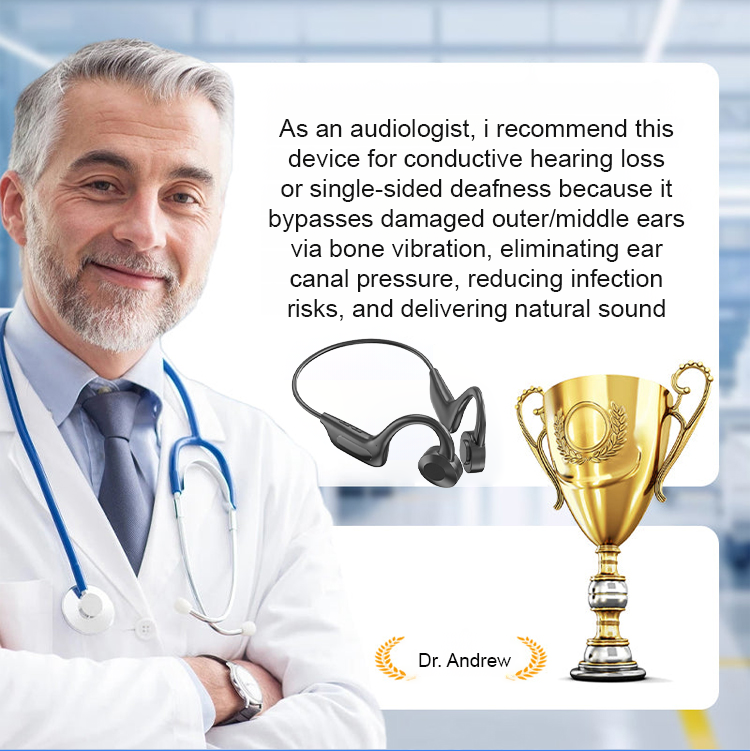 As an audiologist, i recommend this device for conductive hearing loss or single-sided deafness because it bypasses damaged outer/middle ears via bone vibration, eliminating ear canal pressure, reducing infection risks, and delivering natural sound

Dr. Andrew